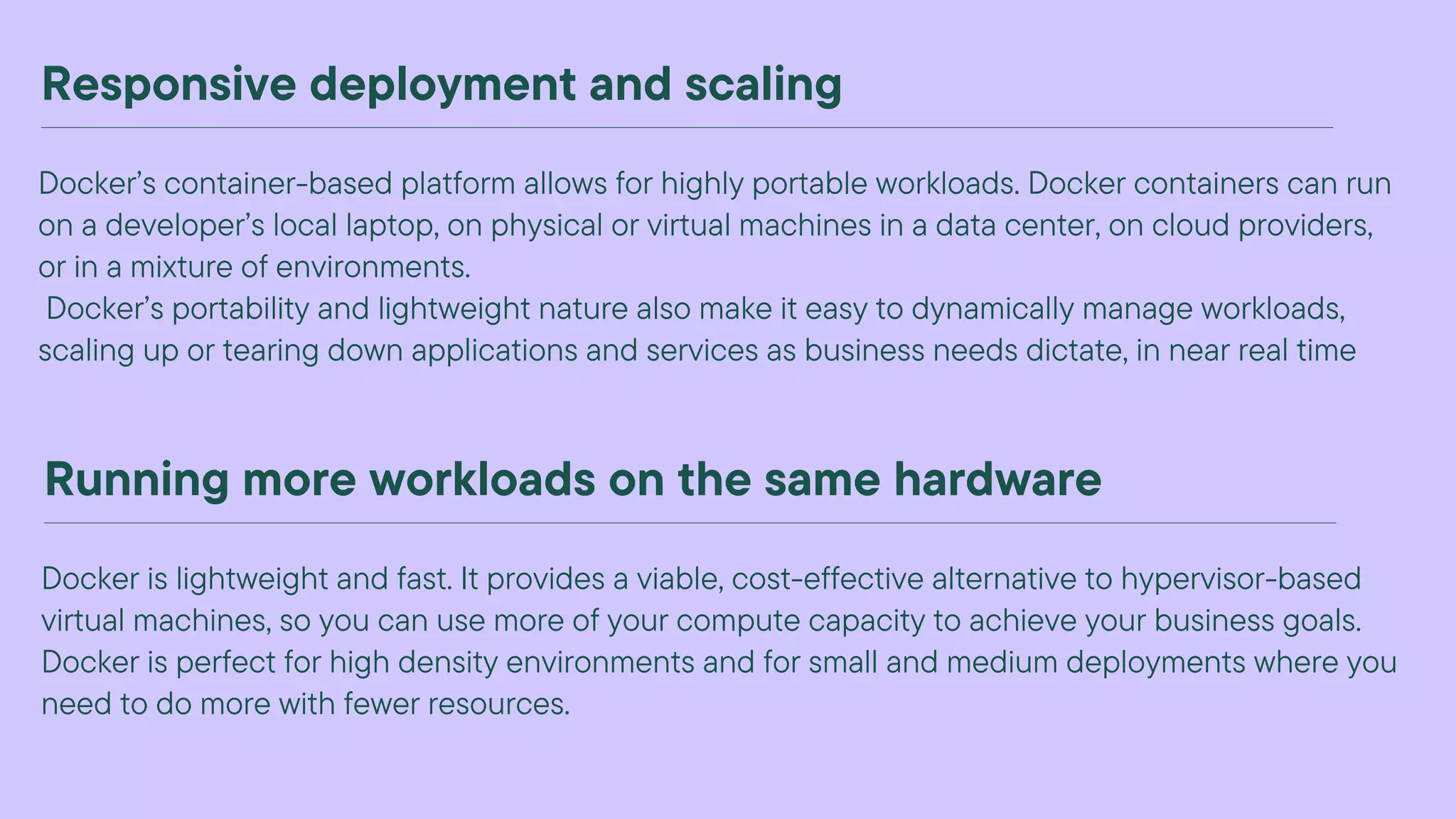 Responsive deployment and scaling

Docker’s container-based platform allows for highly portable workloads. Docker containers can run on a developer’s local laptop, on physical or virtual machines in a data center, on cloud providers, or in a mixture of environments.

Docker’s portability and lightweight nature also make it easy to dynamically manage workloads, scaling up or tearing down applications and services as business needs dictate, in near real time

Running more workloads on the same hardware

Docker is lightweight and fast. It provides a viable, cost-effective alternative to hypervisor-based virtual machines, so you can use more of your compute capacity to achieve your business goals. Docker is perfect for high density environments and for small and medium deployments where you need to do more with fewer resources.